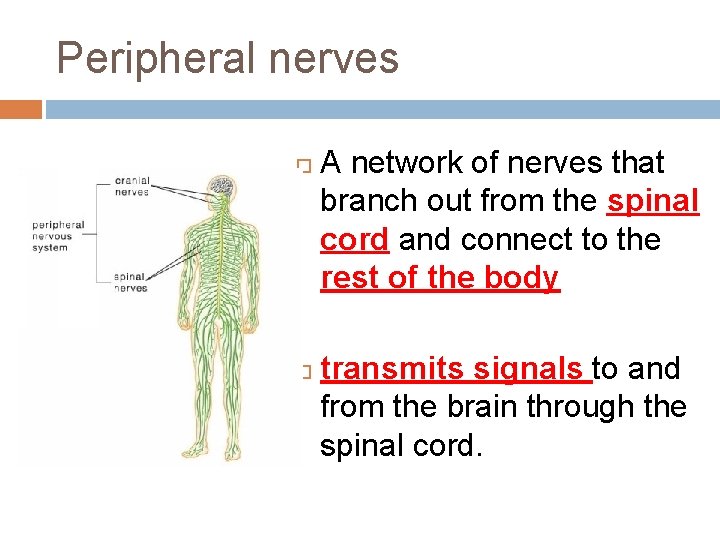 Peripheral nerves

peripheral nervous system

cranial nerves

spinal nerves

A network of nerves that branch out from the spinal cord and connect to the rest of the body

transmits signals to and from the brain through the spinal cord.